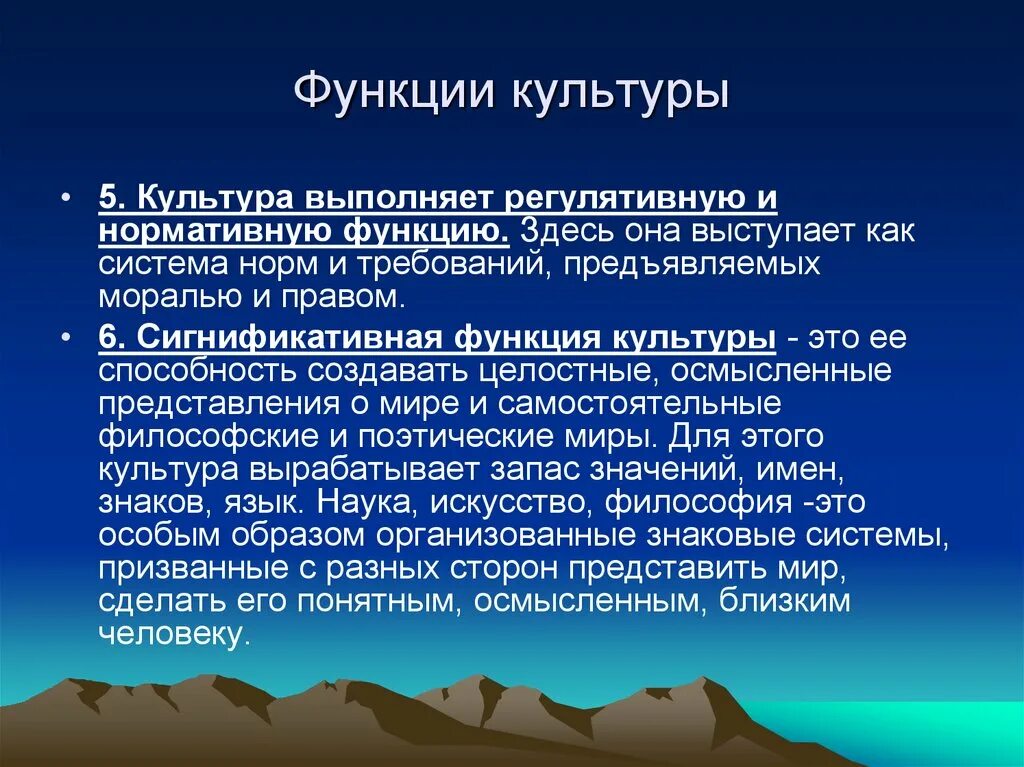 Функции культуры

• 5. Культура выполняет регулятивную и нормативную функцию. Здесь она выступает как система норм и требований, предъявляемых моралью и правом.

• 6. Сигнификативная функция культуры - это ее способность создавать целостные, осмысленные представления о мире и самостоятельные философские и поэтические миры. Для этого культура вырабатывает запас значений, имен, знаков, язык. Наука, искусство, философия -это особым образом организованные знаковые системы, призванные с разных сторон представить мир, сделать его понятным, осмысленным, близким человеку.